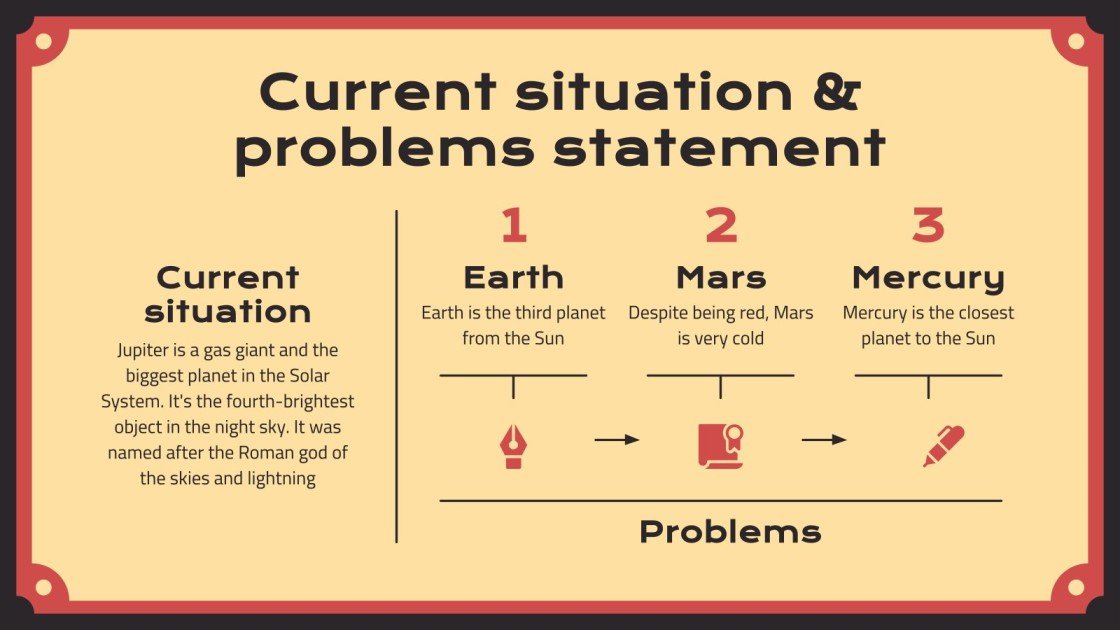 Current situation & problems statement

Current situation

Jupiter is a gas giant and the biggest planet in the Solar System. It's the fourth-brightest object in the night sky. It was named after the Roman god of the skies and lightning

1

Earth

Earth is the third planet from the Sun

2

Mars

Despite being red, Mars is very cold

3

Mercury

Mercury is the closest planet to the Sun

Problems